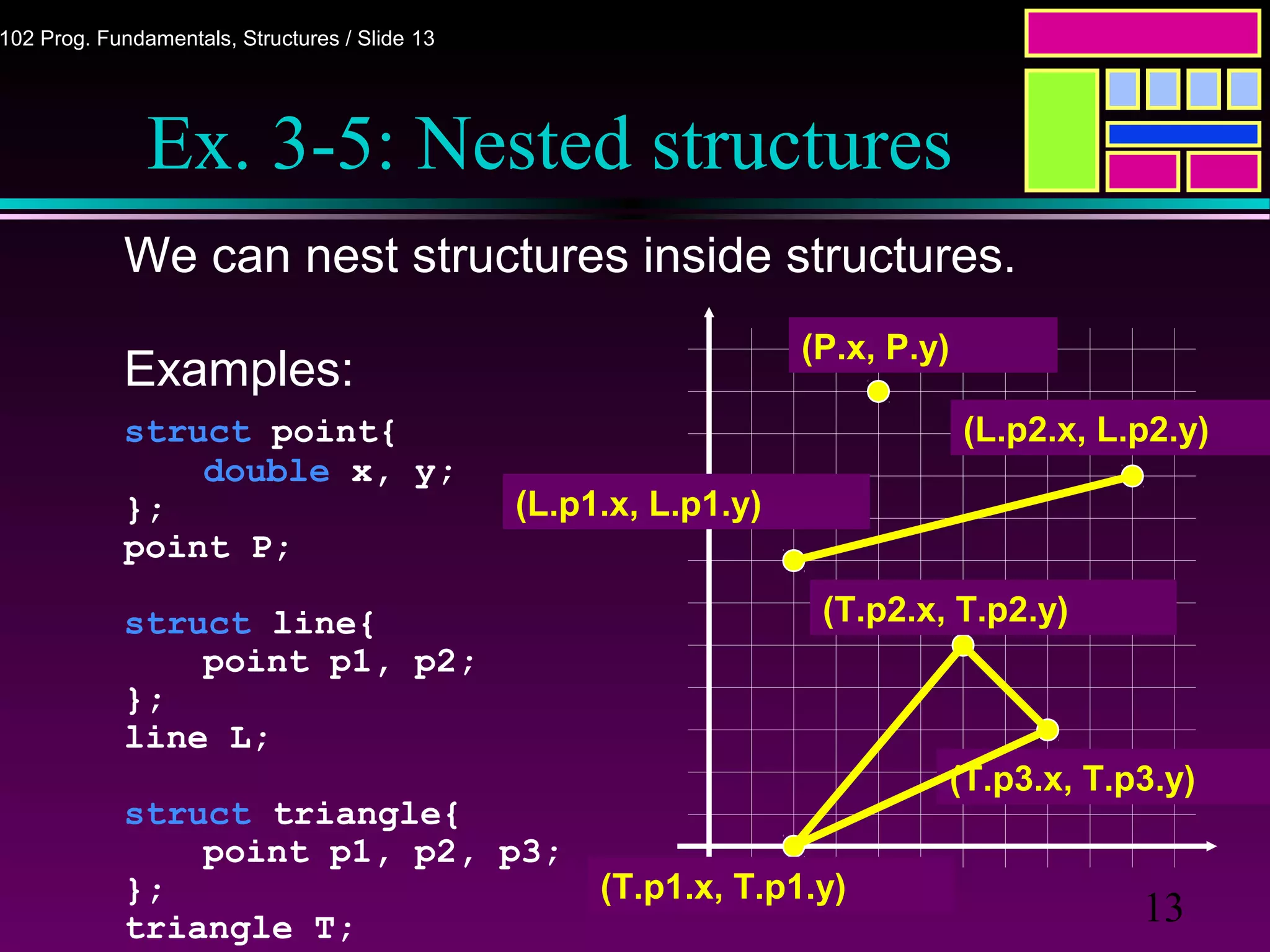 102 Prog. Fundamentals, Structures / Slide 13

Ex. 3-5: Nested structures

We can nest structures inside structures.

Examples:

struct point{
    double x, y;
};
point P;

struct line{
    point p1, p2;
};
line L;

struct triangle{
    point p1, p2, p3;
};
triangle T;

(P.x, P.y)

(L.p2.x, L.p2.y)

(L.p1.x, L.p1.y)

(T.p2.x, T.p2.y)

(T.p3.x, T.p3.y)

(T.p1.x, T.p1.y)

13